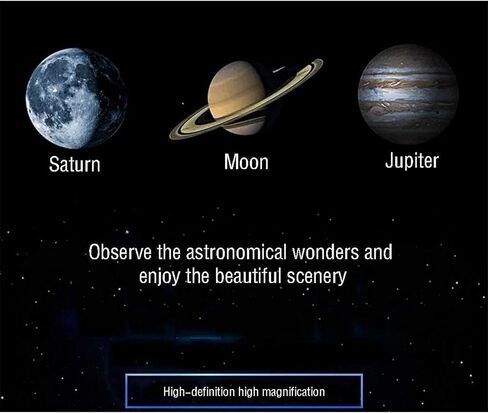 Saturn

Moon

Jupiter

Observe the astronomical wonders and enjoy the beautiful scenery

High-definition high magnification